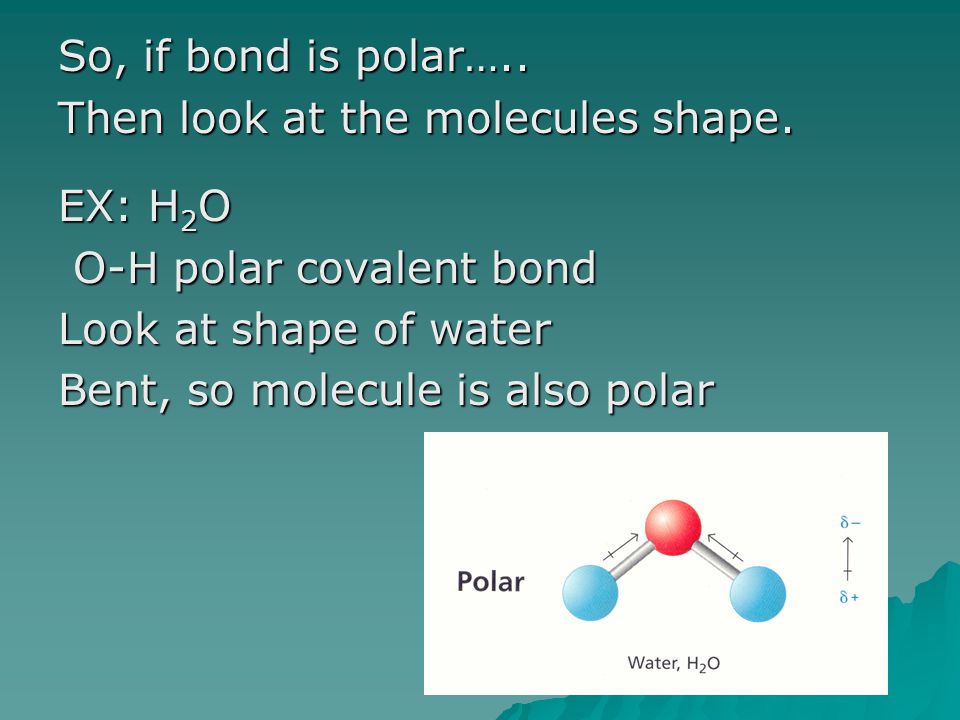 So, if bond is polar…..
Then look at the molecules shape.

EX: $H_2O$
O-H polar covalent bond
Look at shape of water
Bent, so molecule is also polar

Polar

$\delta-$

$\delta+$

Water, $H_2O$